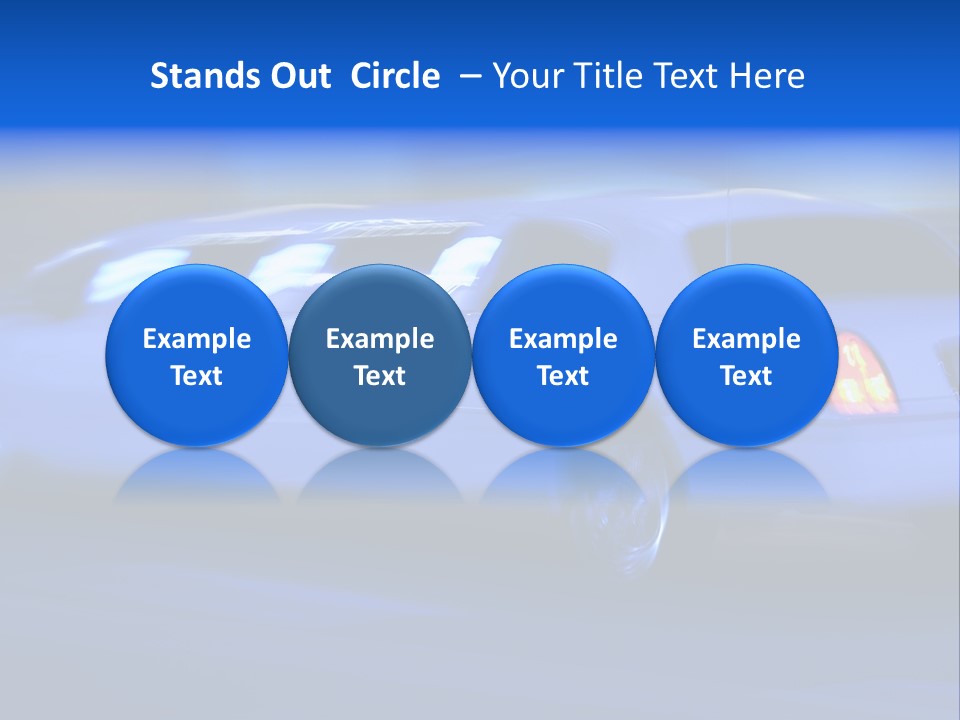 Stands Out Circle – Your Title Text Here

Example Text

Example Text

Example Text

Example Text